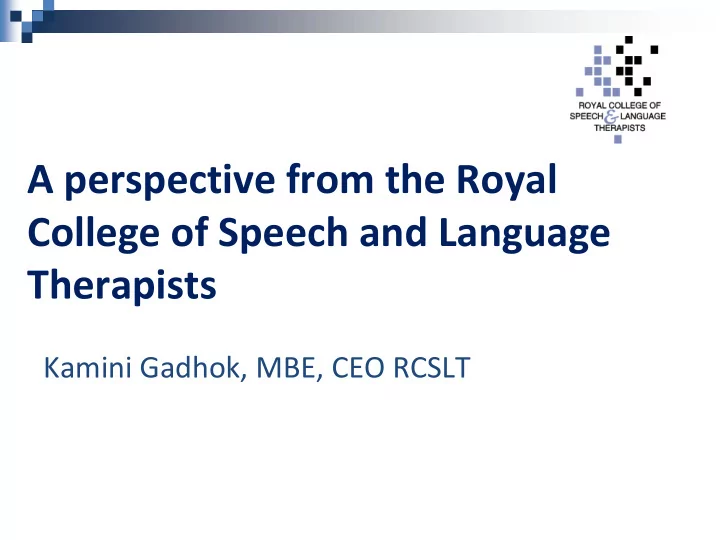 ROYAL COLLEGE OF SPEECH & LANGUAGE THERAPISTS

A perspective from the Royal College of Speech and Language Therapists

Kamini Gadhok, MBE, CEO RCSLT